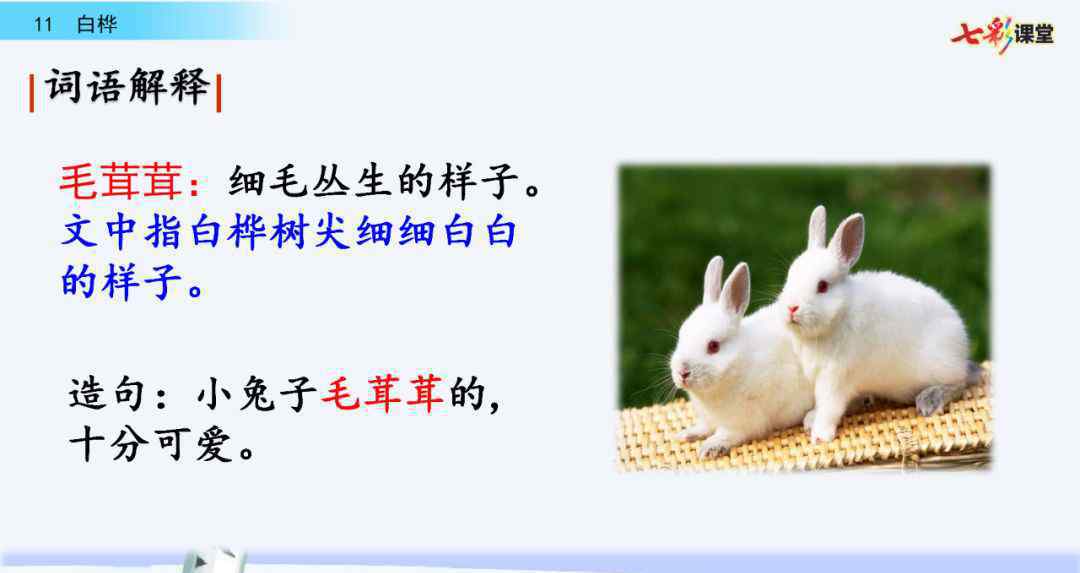 11 白桦

七彩课堂

词语解释

毛茸茸：细毛丛生的样子。文中指白桦树尖细细白白的样子。

造句：小兔子毛茸茸的，十分可爱。